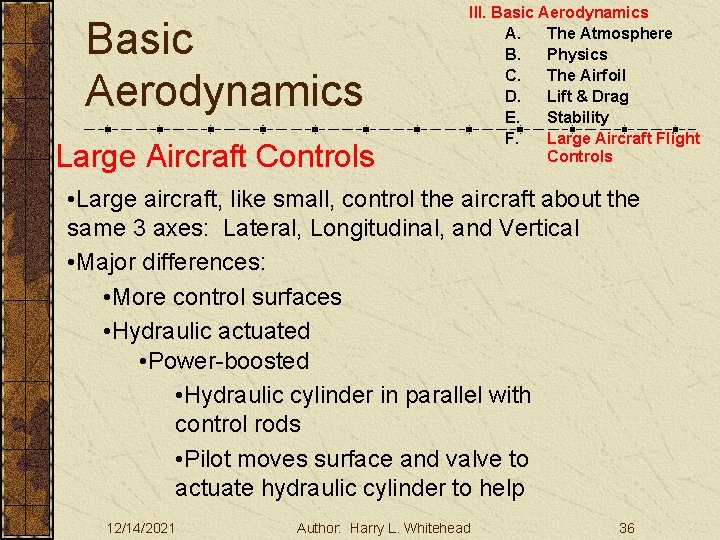 Basic Aerodynamics

III. Basic Aerodynamics
A. The Atmosphere
B. Physics
C. The Airfoil
D. Lift & Drag
E. Stability
F. Large Aircraft Flight Controls

Large Aircraft Controls

•Large aircraft, like small, control the aircraft about the same 3 axes: Lateral, Longitudinal, and Vertical

•Major differences:

•More control surfaces

•Hydraulic actuated

•Power-boosted

•Hydraulic cylinder in parallel with control rods

•Pilot moves surface and valve to actuate hydraulic cylinder to help

12/14/2021 Author: Harry L. Whitehead 36